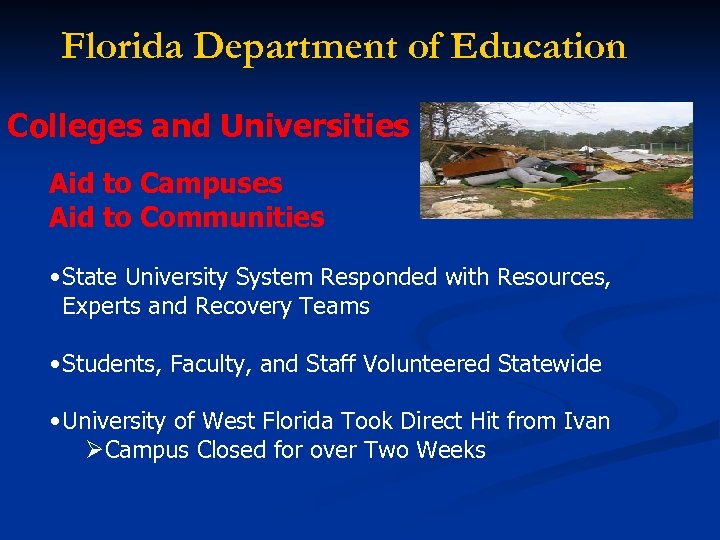 Florida Department of Education

Colleges and Universities

Aid to Campuses
Aid to Communities

•State University System Responded with Resources, Experts and Recovery Teams

•Students, Faculty, and Staff Volunteered Statewide

•University of West Florida Took Direct Hit from Ivan
➢Campus Closed for over Two Weeks